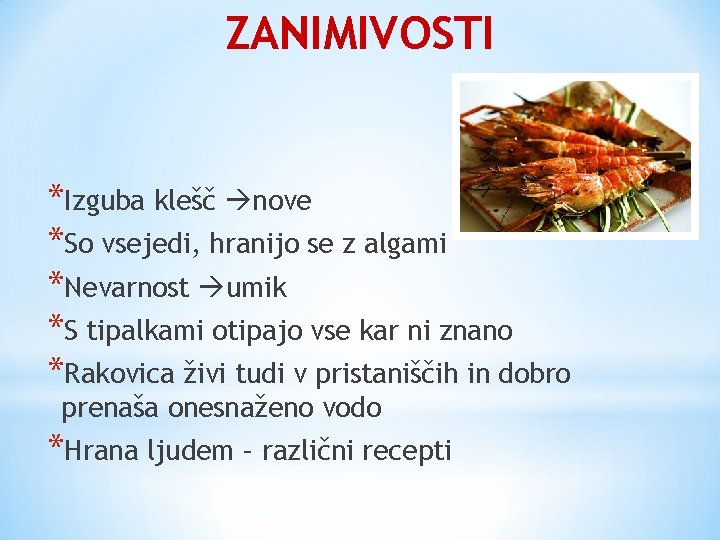 ZANIMIVOSTI

*Izguba klešč →nove

*So vsejedi, hranijo se z algami

*Nevarnost →umik

*S tipalkami otipajo vse kar ni znano

*Rakovica živi tudi v pristaniščih in dobro prenaša onesnaženo vodo

*Hrana ljudem – različni recepti